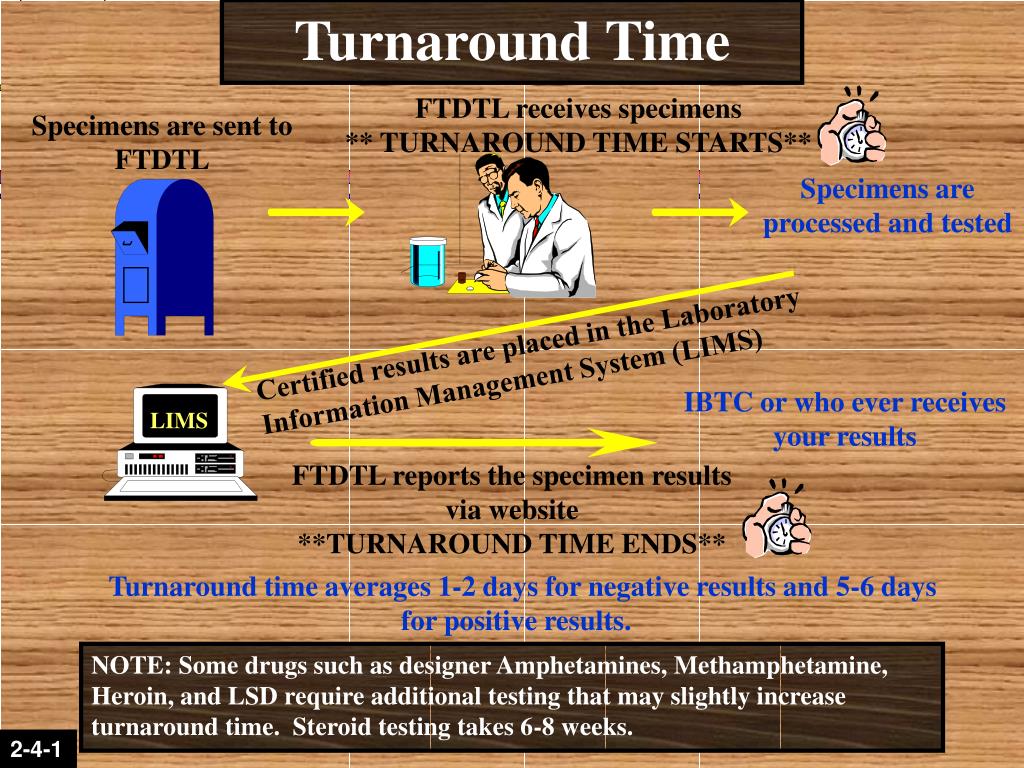 Turnaround Time

Specimens are sent to FTDTL

FTDTL receives specimens
** TURNAROUND TIME STARTS**

Specimens are processed and tested

Certified results are placed in the Laboratory Information Management System (LIMS)

LIMS

IBTC or who ever receives your results

FTDTL reports the specimen results via website
**TURNAROUND TIME ENDS**

Turnaround time averages 1-2 days for negative results and 5-6 days for positive results.

NOTE: Some drugs such as designer Amphetamines, Methamphetamine, Heroin, and LSD require additional testing that may slightly increase turnaround time. Steroid testing takes 6-8 weeks.

2-4-1